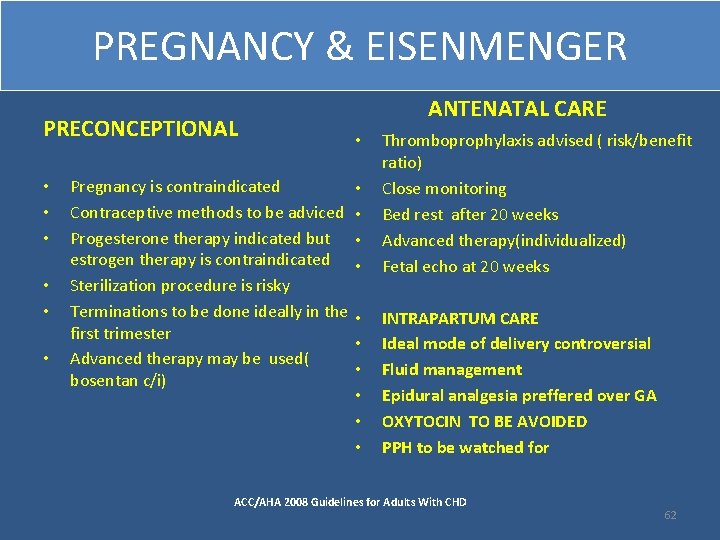 PREGNANCY & EISENMENGER

PRECONCEPTIONAL

• Pregnancy is contraindicated
• Contraceptive methods to be adviced
• Progesterone therapy indicated but estrogen therapy is contraindicated
• Sterilization procedure is risky
• Terminations to be done ideally in the first trimester
• Advanced therapy may be used( bosentan c/i)

ANTENATAL CARE

• Thromboprophylaxis advised ( risk/benefit ratio)
• Close monitoring
• Bed rest after 20 weeks
• Advanced therapy(individualized)
• Fetal echo at 20 weeks

• INTRAPARTUM CARE
• Ideal mode of delivery controversial
• Fluid management
• Epidural analgesia preffered over GA
• OXYTOCIN TO BE AVOIDED
• PPH to be watched for

ACC/AHA 2008 Guidelines for Adults With CHD

62